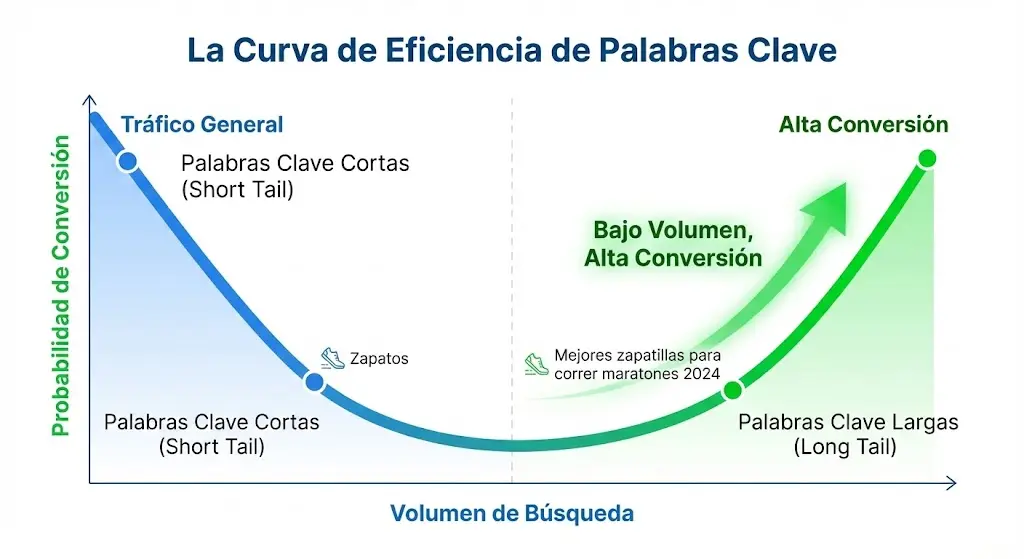 La Curva de Eficiencia de Palabras Clave

Probabilidad de Conversión

Tráfico General

Palabras Clave Cortas
(Short Tail)

Alta Conversión

Bajo Volumen,
Alta Conversión

Zapatos

Mejores zapatillas para correr maratones 2024

Palabras Clave Cortas
(Short Tail)

Palabras Clave Largas
(Long Tail)

Volumen de Búsqueda